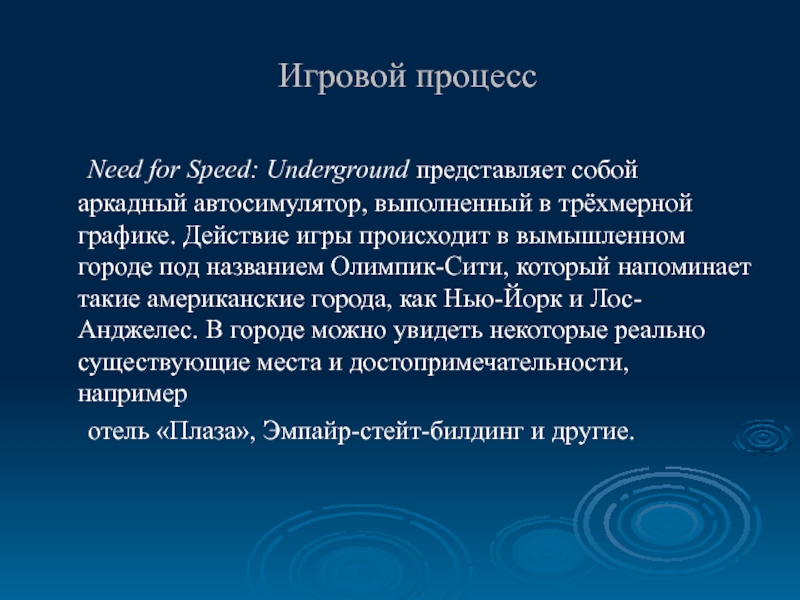 Игровой процесс

Need for Speed: Underground представляет собой аркадный автосимулятор, выполненный в трёхмерной графике. Действие игры происходит в вымышленном городе под названием Олимпик-Сити, который напоминает такие американские города, как Нью-Йорк и Лос-Анджелес. В городе можно увидеть некоторые реально существующие места и достопримечательности, например

отель «Плаза», Эмпайр-стейт-билдинг и другие.